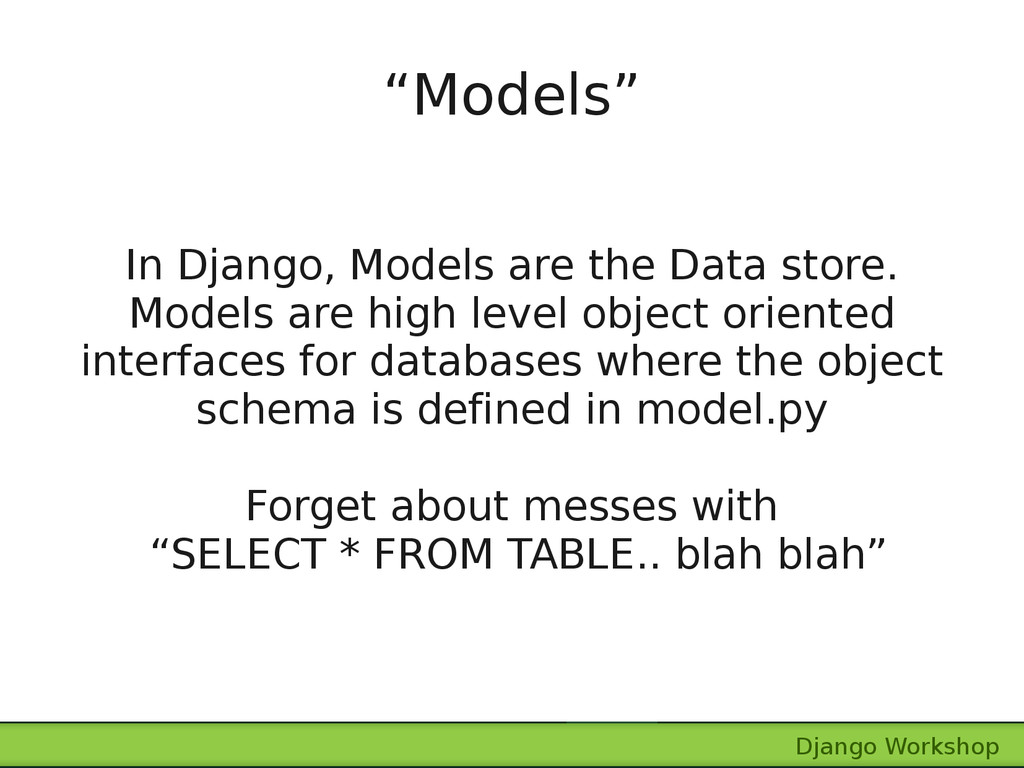 “Models”

In Django, Models are the Data store. Models are high level object oriented interfaces for databases where the object schema is defined in model.py

Forget about messes with “SELECT * FROM TABLE.. blah blah”

Django Workshop